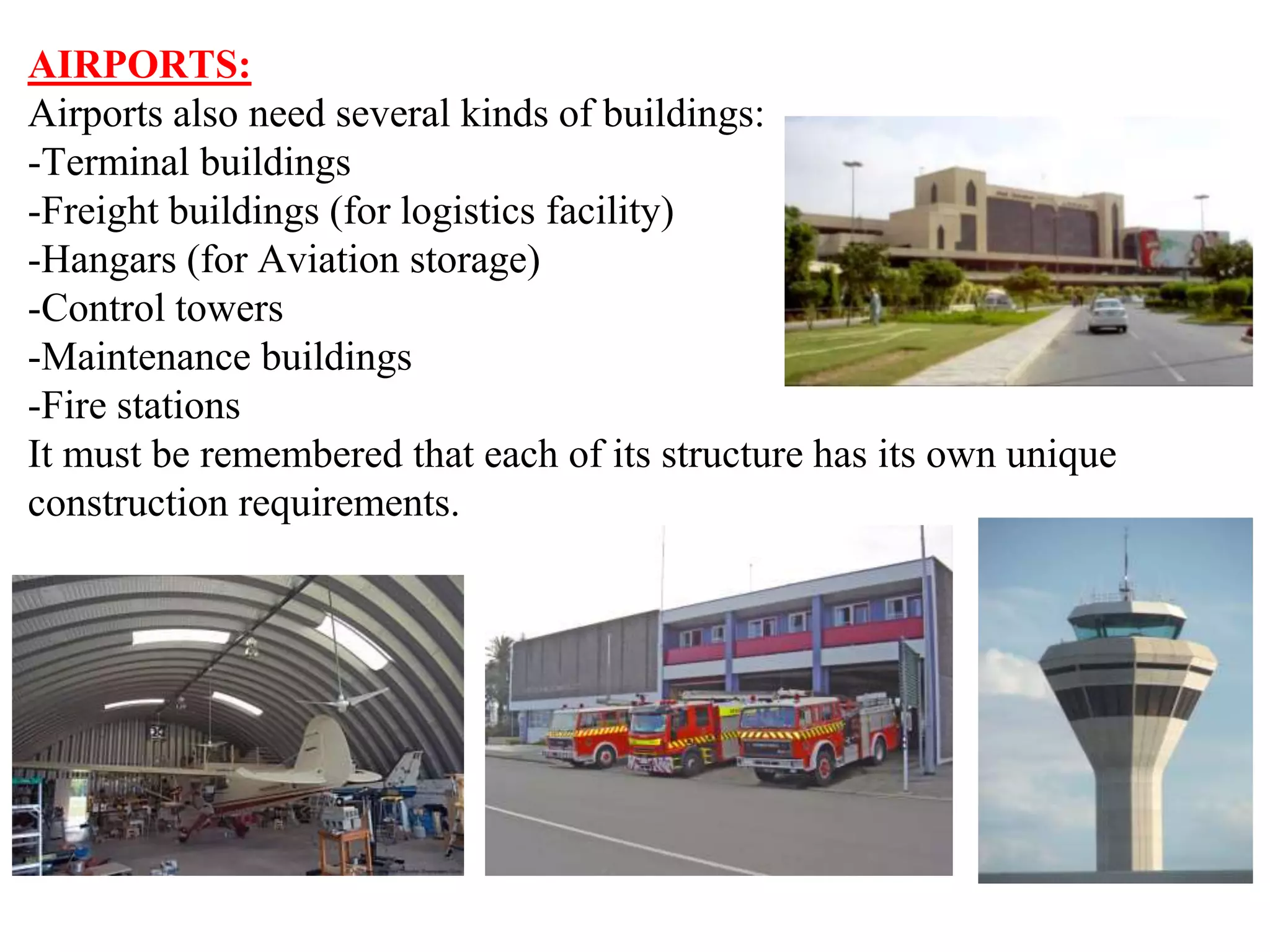 AIRPORTS:
Airports also need several kinds of buildings:
-Terminal buildings
-Freight buildings (for logistics facility)
-Hangars (for Aviation storage)
-Control towers
-Maintenance buildings
-Fire stations
It must be remembered that each of its structure has its own unique construction requirements.